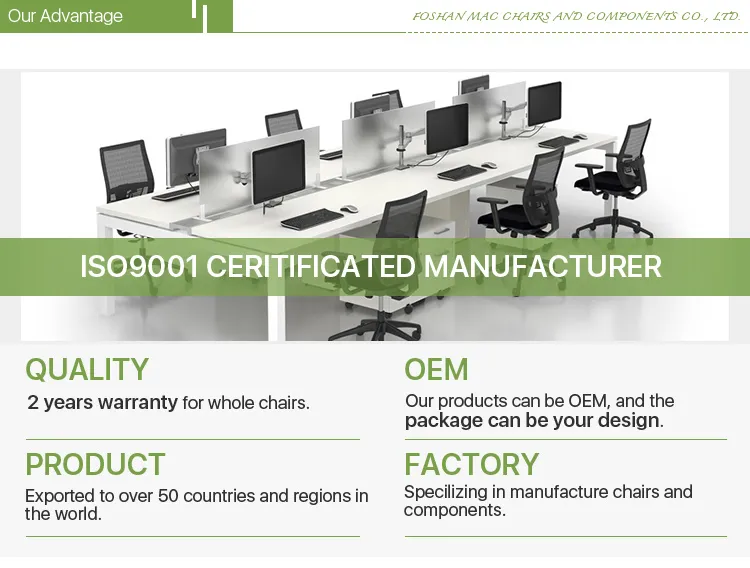 Our Advantage

FOSHAN MAC CHAIRS AND COMPONENTS CO., LTD.

ISO9001 CERITIFICATED MANUFACTURER

QUALITY
2 years warranty for whole chairs.

PRODUCT
Exported to over 50 countries and regions in the world.

OEM
Our products can be OEM, and the package can be your design.

FACTORY
Specilizing in manufacture chairs and components.